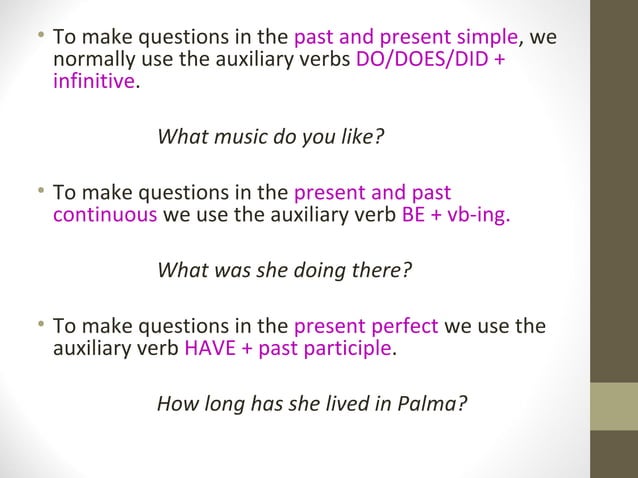 • To make questions in the past and present simple, we normally use the auxiliary verbs DO/DOES/DID + infinitive.

What music do you like?

• To make questions in the present and past continuous we use the auxiliary verb BE + vb-ing.

What was she doing there?

• To make questions in the present perfect we use the auxiliary verb HAVE + past participle.

How long has she lived in Palma?